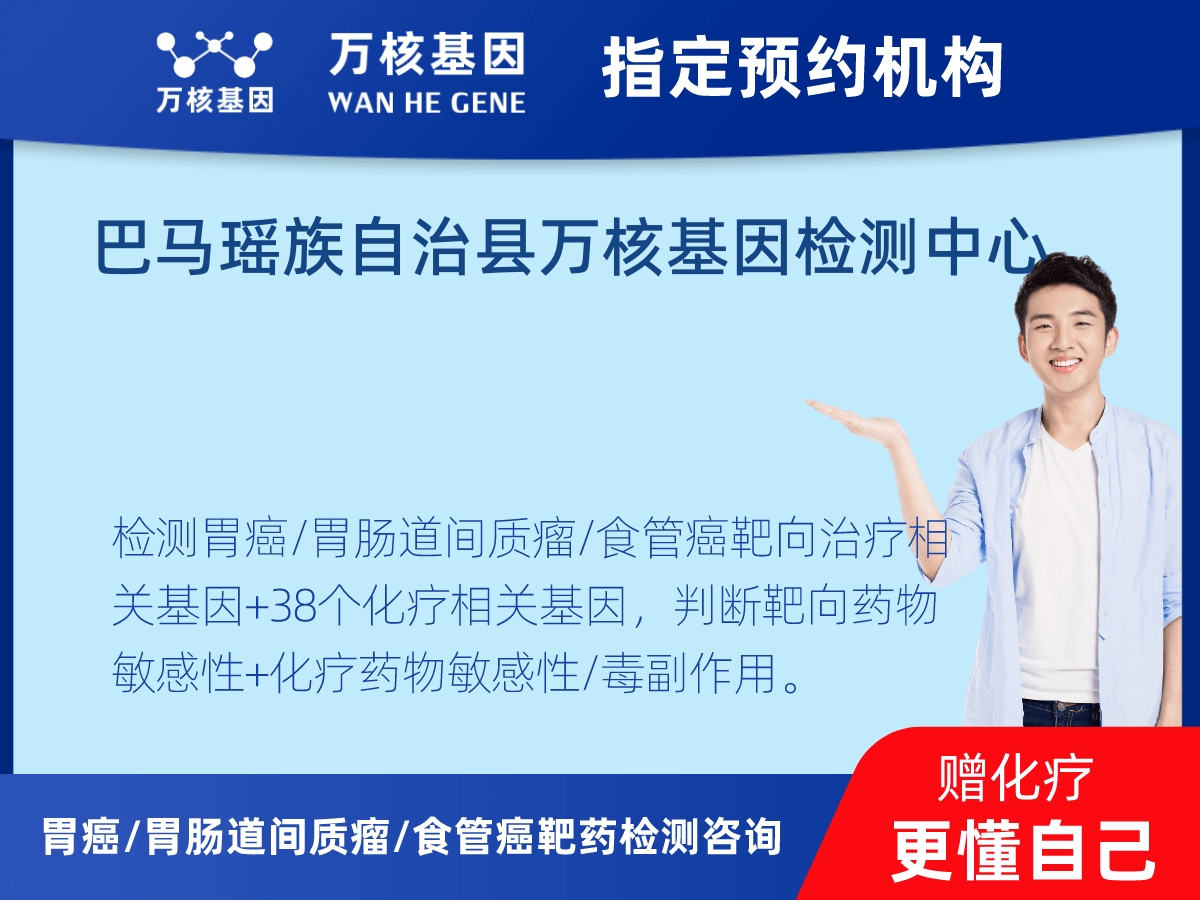 万核基因

万核基因
WAN HE GENE

指定预约机构

巴马瑶族自治县万核基因检测中心

检测胃癌/胃肠道间质瘤/食管癌靶向治疗相关基因+38个化疗相关基因，判断靶向药物敏感性+化疗药物敏感性/毒副作用。

胃癌/胃肠道间质瘤/食管癌靶药检测咨询

赠化疗
更懂自己